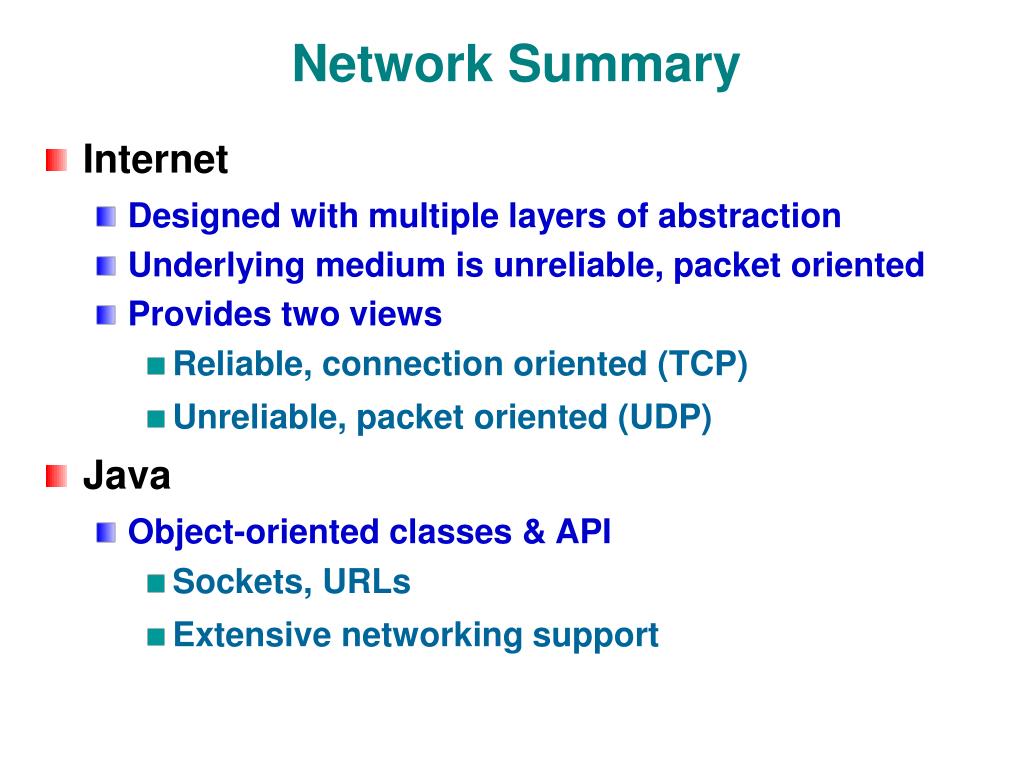 Network Summary

Internet
Designed with multiple layers of abstraction
Underlying medium is unreliable, packet oriented
Provides two views
Reliable, connection oriented (TCP)
Unreliable, packet oriented (UDP)

Java
Object-oriented classes & API
Sockets, URLs
Extensive networking support